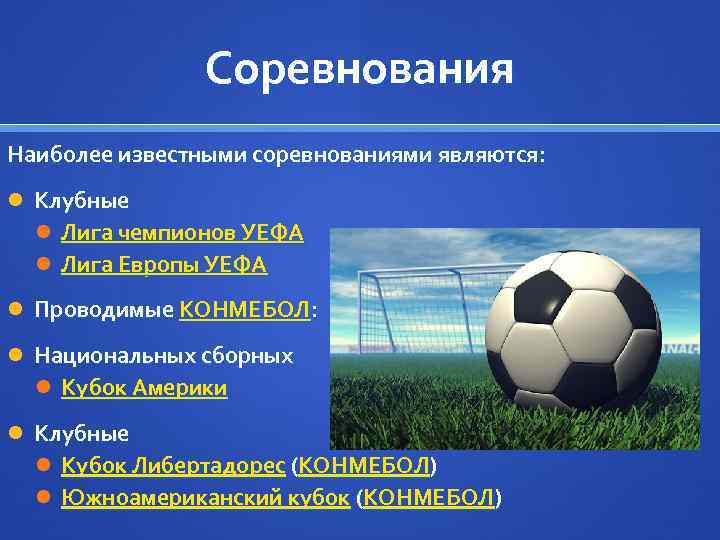 Соревнования

Наиболее известными соревнованиями являются:

Клубные

Лига чемпионов УЕФА

Лига Европы УЕФА

Проводимые КОНМЕБОЛ:

Национальных сборных

Кубок Америки

Клубные

Кубок Либертадорес (КОНМЕБОЛ)

Южноамериканский кубок (КОНМЕБОЛ)